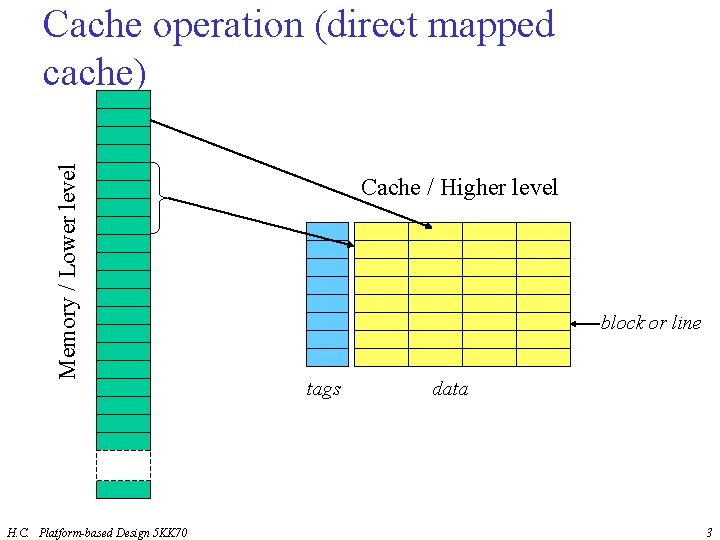 Cache operation (direct mapped cache)

Memory / Lower level

Cache / Higher level

block or line

tags

data

H.C. Platform-based Design 5KK70

3